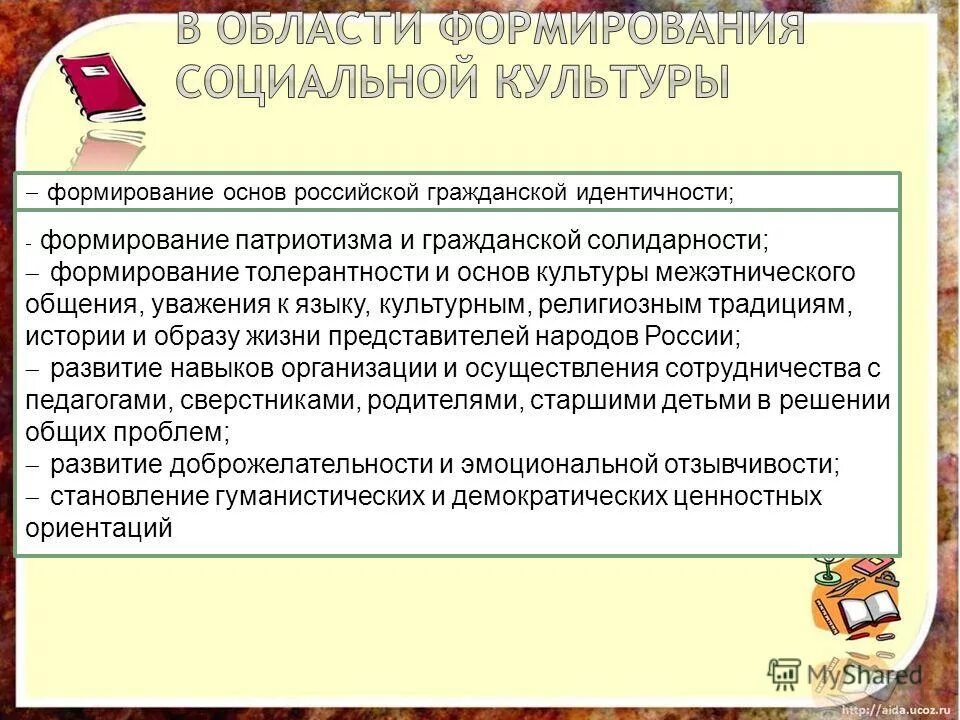 В ОБЛАСТИ ФОРМИРОВАНИЯ СОЦИАЛЬНОЙ КУЛЬТУРЫ

– формирование основ российской гражданской идентичности;

- формирование патриотизма и гражданской солидарности;
– формирование толерантности и основ культуры межэтнического общения, уважения к языку, культурным, религиозным традициям, истории и образу жизни представителей народов России;
– развитие навыков организации и осуществления сотрудничества с педагогами, сверстниками, родителями, старшими детьми в решении общих проблем;
– развитие доброжелательности и эмоциональной отзывчивости;
– становление гуманистических и демократических ценностных ориентаций

MyShared

http://aida.ucoz.ru